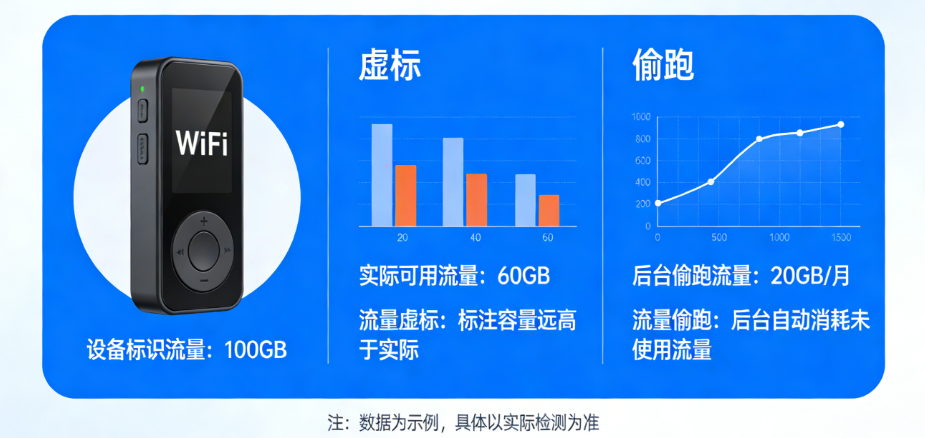 WiFi

设备标识流量：100GB

虚标

20 40 60

实际可用流量：60GB

流量虚标：标注容量远高于实际

偷跑

1000
800
600
400
200
0

0 500 1000 1500

后台偷跑流量：20GB/月

流量偷跑：后台自动消耗未使用流量

注：数据为示例，具体以实际检测为准